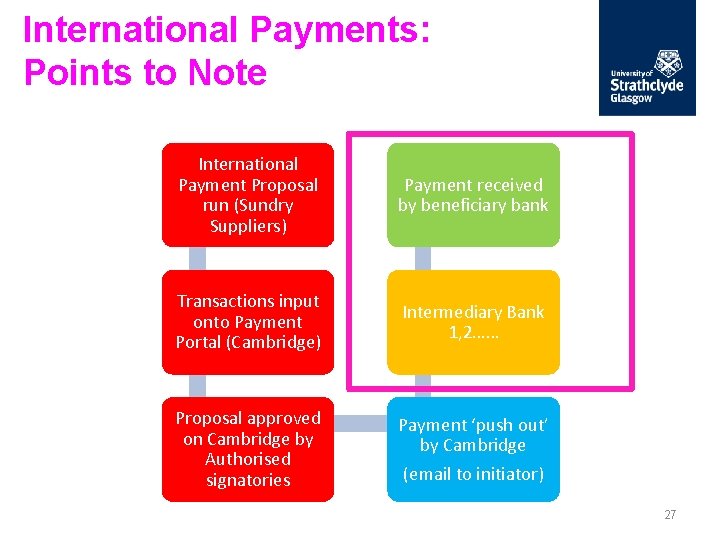 International Payments: Points to Note

University of Strathclyde Glasgow

International Payment Proposal run (Sundry Suppliers)

Transactions input onto Payment Portal (Cambridge)

Proposal approved on Cambridge by Authorised signatories

Payment 'push out' by Cambridge

(email to initiator)

Intermediary Bank 1,2……

Payment received by beneficiary bank

27